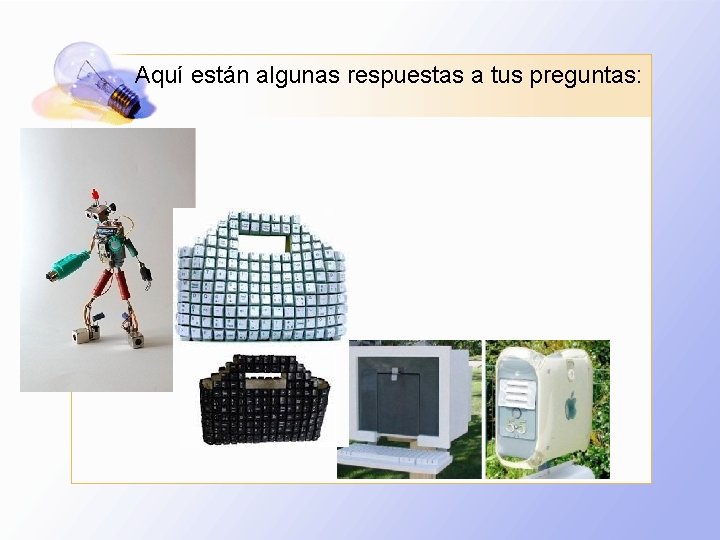 Aquí están algunas respuestas a tus preguntas: